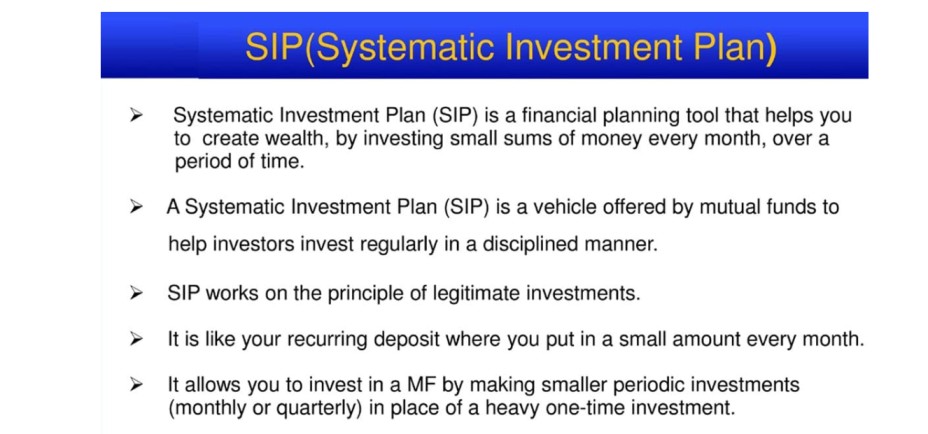 SIP(Systematic Investment Plan)

➢ Systematic Investment Plan (SIP) is a financial planning tool that helps you to create wealth, by investing small sums of money every month, over a period of time.

➢ A Systematic Investment Plan (SIP) is a vehicle offered by mutual funds to help investors invest regularly in a disciplined manner.

➢ SIP works on the principle of legitimate investments.

➢ It is like your recurring deposit where you put in a small amount every month.

➢ It allows you to invest in a MF by making smaller periodic investments (monthly or quarterly) in place of a heavy one-time investment.